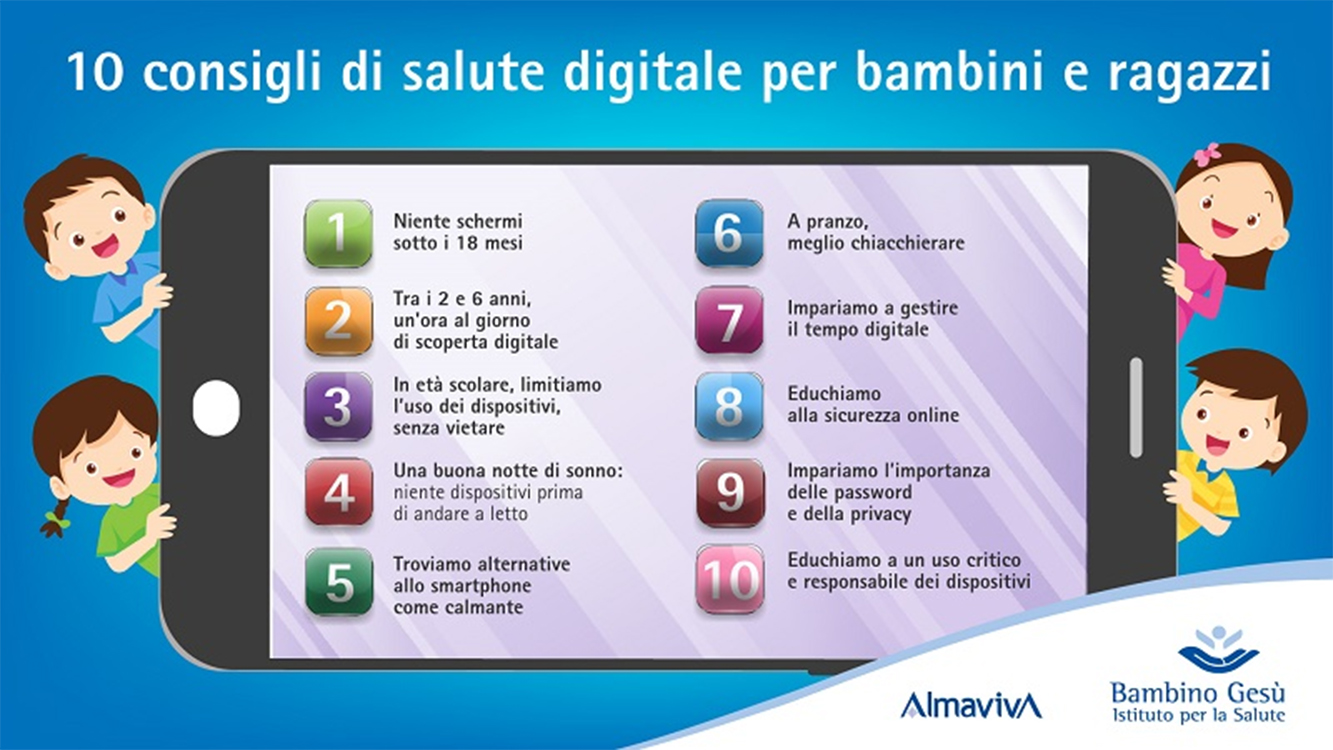 10 consigli di salute digitale per bambini e ragazzi

1 Niente schermi sotto i 18 mesi

2 Tra i 2 e 6 anni, un'ora al giorno di scoperta digitale

3 In età scolare, limitiamo l'uso dei dispositivi, senza vietare

4 Una buona notte di sonno: niente dispositivi prima di andare a letto

5 Troviamo alternative allo smartphone come calmante

6 A pranzo, meglio chiacchierare

7 Impariamo a gestire il tempo digitale

8 Educhiamo alla sicurezza online

9 Impariamo l'importanza delle password e della privacy

10 Educhiamo a un uso critico e responsabile dei dispositivi

AlmavivA

Bambino Gesù
Istituto per la Salute